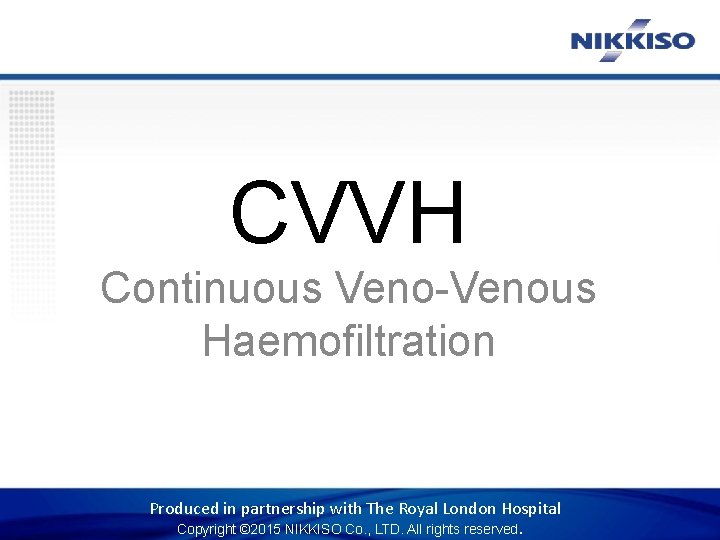 NIKKISO

CVVH

Continuous Veno-Venous Haemofiltration

Produced in partnership with The Royal London Hospital
Copyright ©2015 NIKKISO Co., LTD. All rights reserved.